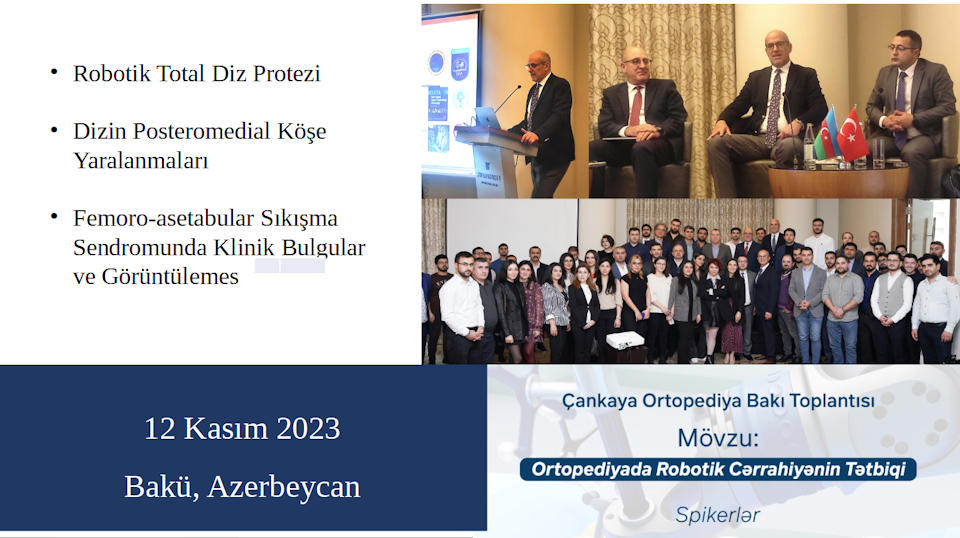 • Robotik Total Diz Protezi

• Dizin Posteromedial Köşe Yaralanmaları

• Femoro-asetabular Sıkışma Sendromunda Klinik Bulgular ve Görüntülemes

12 Kasım 2023

Bakü, Azerbeycan

Çankaya Ortopediya Bakı Toplantısı

Mövzu:

Ortopediyada Robotik Cərrahiyənin Tətbiqi

Spikerlər